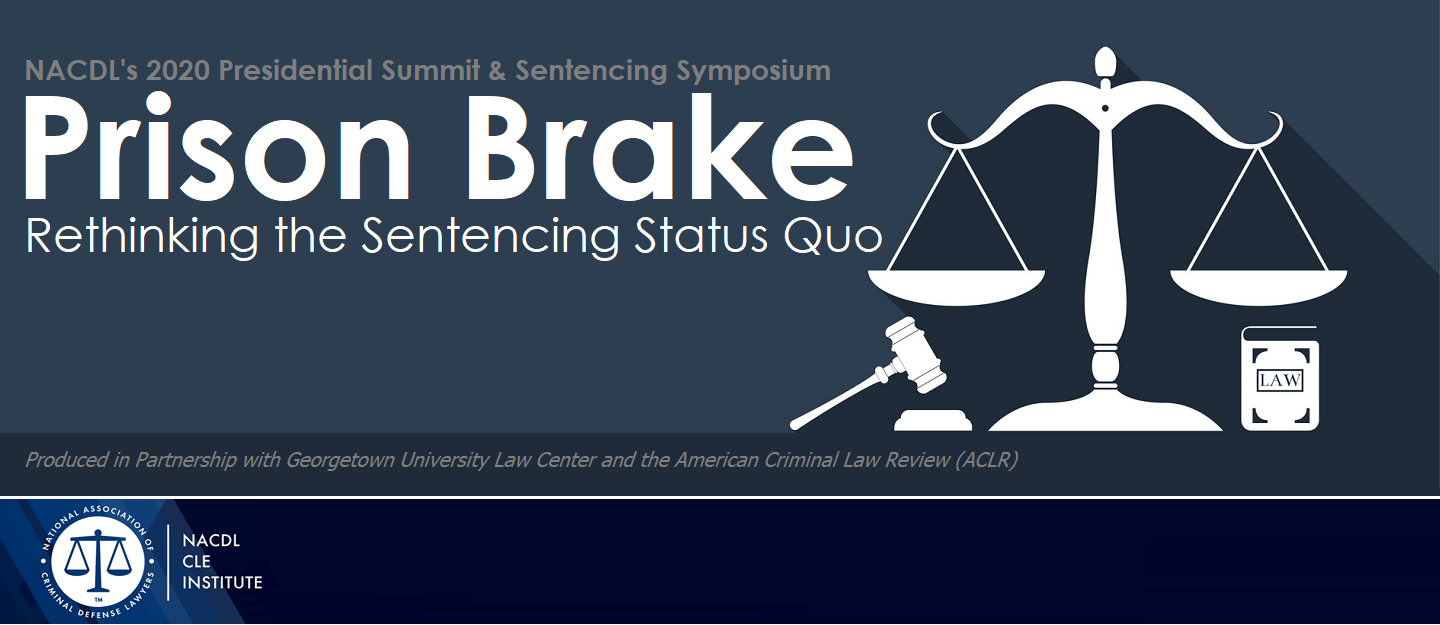 NACDL's 2020 Presidential Summit & Sentencing Symposium

Prison Brake

Rethinking the Sentencing Status Quo

LAW

Produced in Partnership with Georgetown University Law Center and the American Criminal Law Review (ACLR)

NATIONAL ASSOCIATION OF CRIMINAL DEFENSE LAWYERS

TM

NACDL
CLE
INSTITUTE